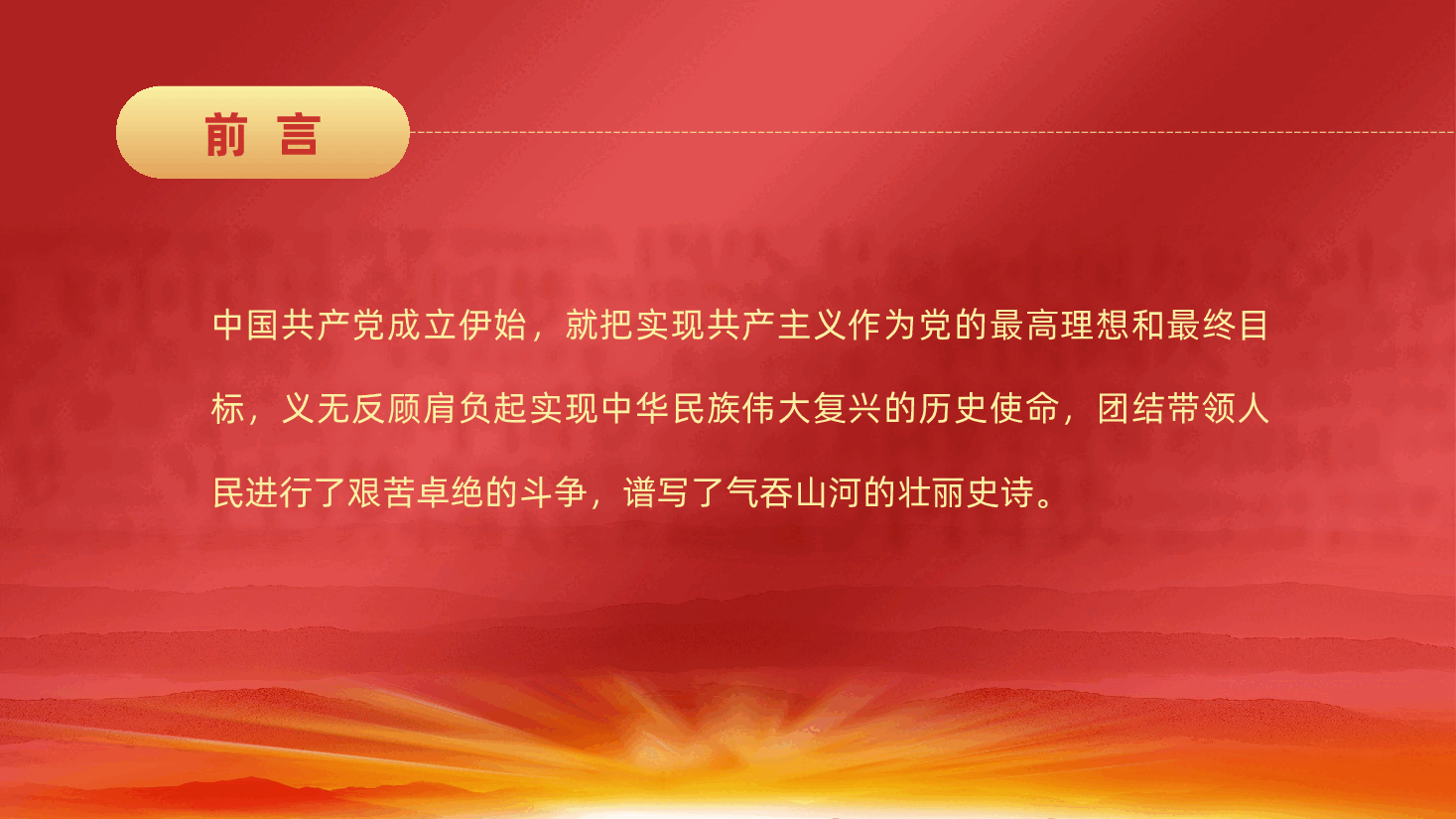 前 言

中国共产党成立伊始，就把实现共产主义作为党的最高理想和最终目标，义无反顾肩负起实现中华民族伟大复兴的历史使命，团结带领人民进行了艰苦卓绝的斗争，谱写了气吞山河的壮丽史诗。